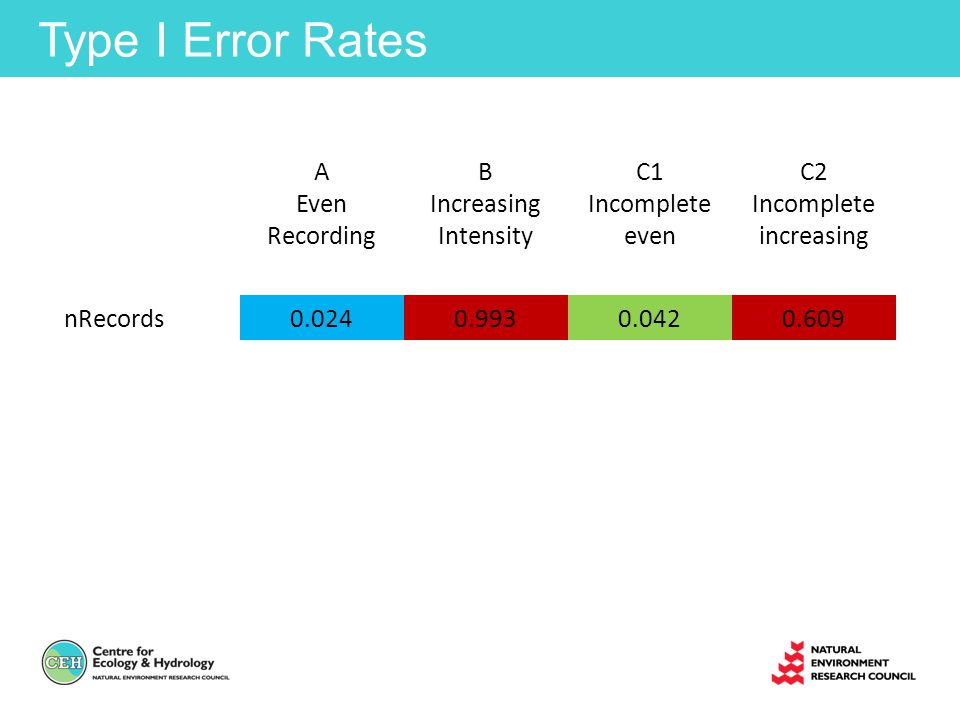 Type I Error Rates

| | A Even Recording | B Increasing Intensity | C1 Incomplete even | C2 Incomplete increasing |
|---|---|---|---|---|
| nRecords | 0.024 | 0.993 | 0.042 | 0.609 |

CEH Centre for Ecology & Hydrology
NATURAL ENVIRONMENT RESEARCH COUNCIL

NATURAL ENVIRONMENT RESEARCH COUNCIL